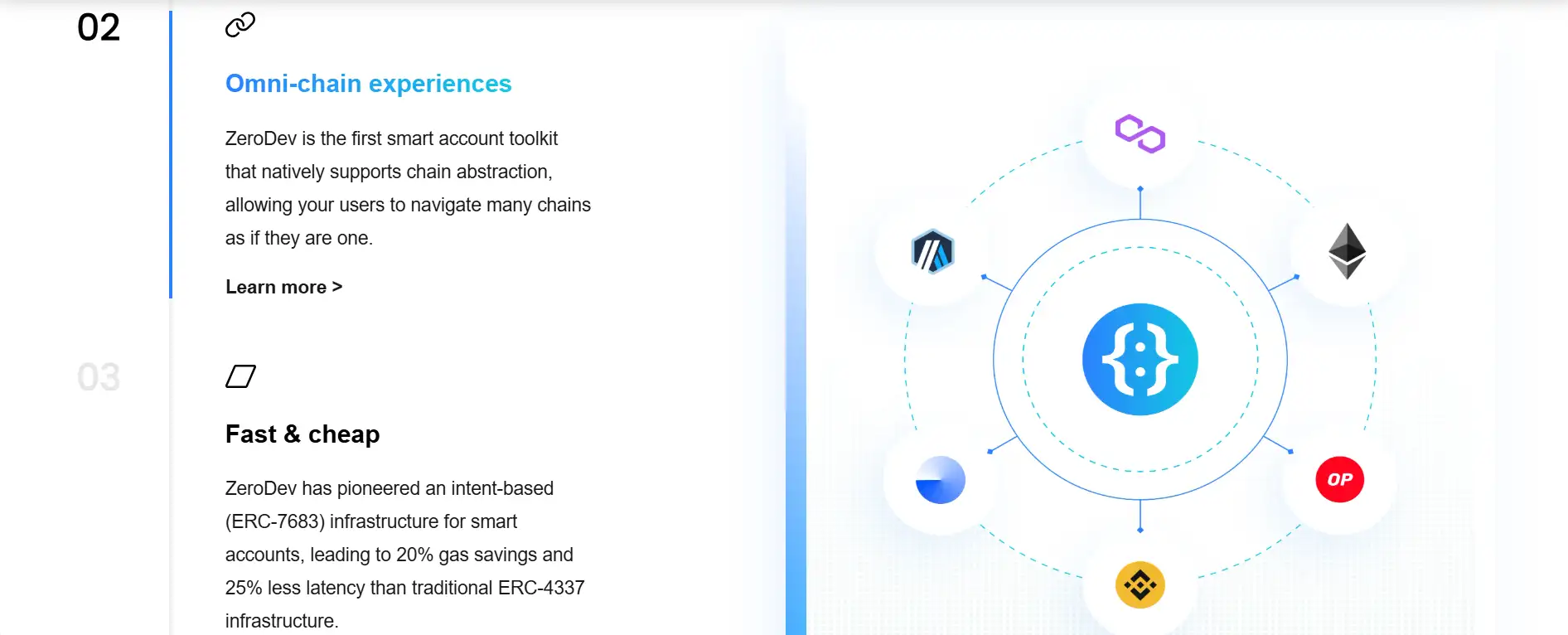 02

Omni-chain experiences

ZeroDev is the first smart account toolkit that natively supports chain abstraction, allowing your users to navigate many chains as if they are one.

Learn more >

03

Fast & cheap

ZeroDev has pioneered an intent-based (ERC-7683) infrastructure for smart accounts, leading to 20% gas savings and 25% less latency than traditional ERC-4337 infrastructure.

OP